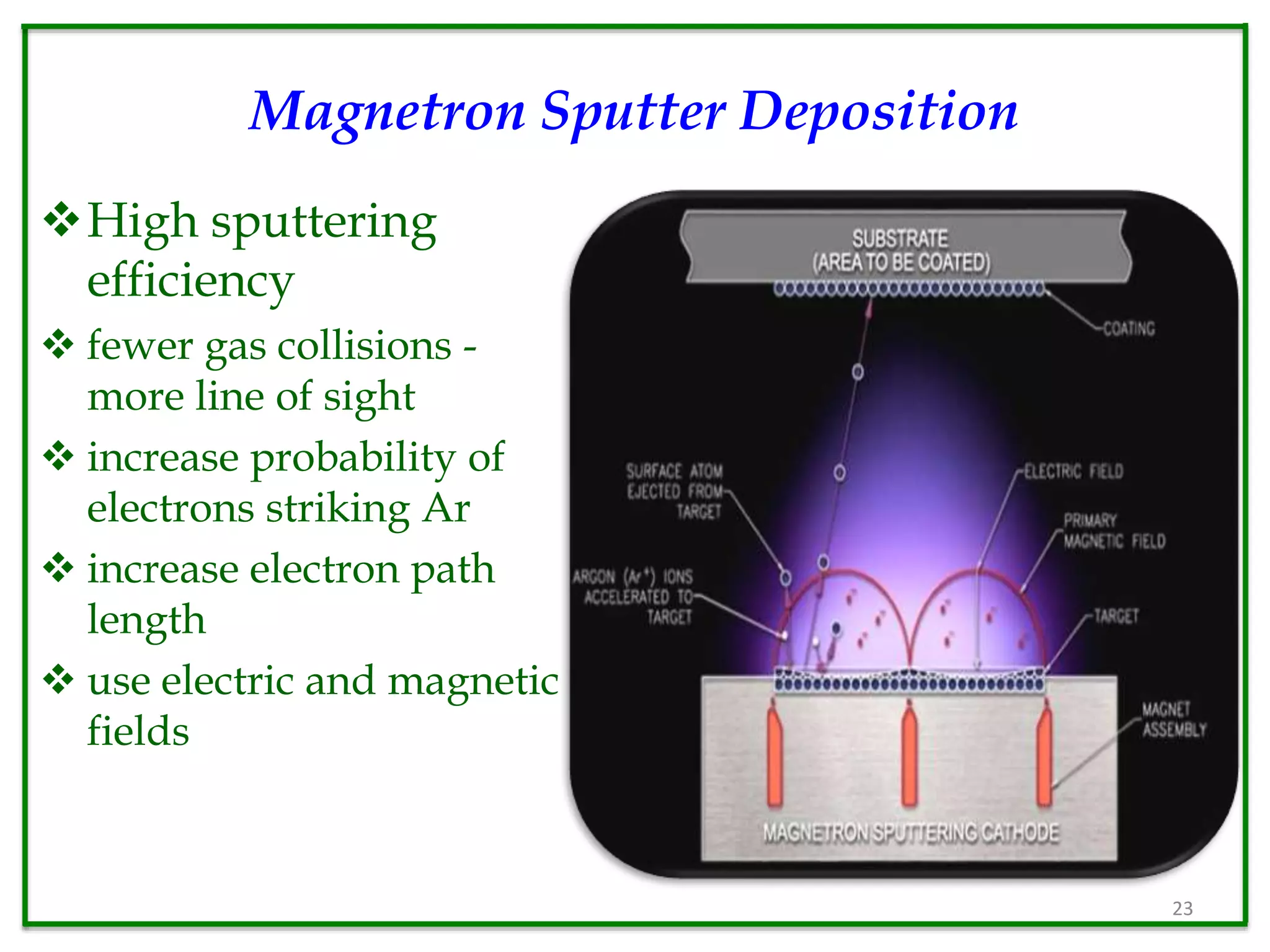 Magnetron Sputter Deposition

❖ High sputtering efficiency

❖ fewer gas collisions - more line of sight

❖ increase probability of electrons striking Ar

❖ increase electron path length

❖ use electric and magnetic fields

SUBSTRATE
(AREA TO BE COATED)

COATING

SURFACE ATOM EJECTED FROM TARGET

ELECTRIC FIELD

PRIMARY MAGNETIC FIELD

ARGON ($Ar^+$) IONS ACCELERATED TO TARGET

TARGET

MAGNET ASSEMBLY

MAGNETRON SPUTTERING CATHODE

23